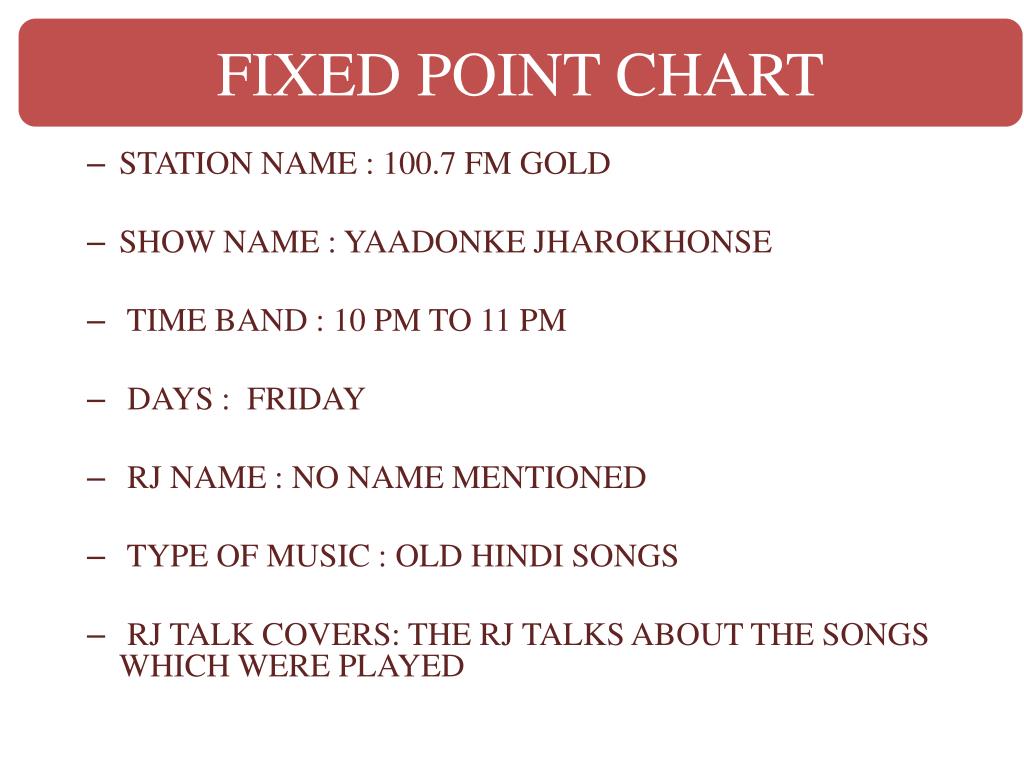 FIXED POINT CHART

– STATION NAME : 100.7 FM GOLD

– SHOW NAME : YAADONKE JHAROKHONSE

– TIME BAND : 10 PM TO 11 PM

– DAYS : FRIDAY

– RJ NAME : NO NAME MENTIONED

– TYPE OF MUSIC : OLD HINDI SONGS

– RJ TALK COVERS: THE RJ TALKS ABOUT THE SONGS WHICH WERE PLAYED